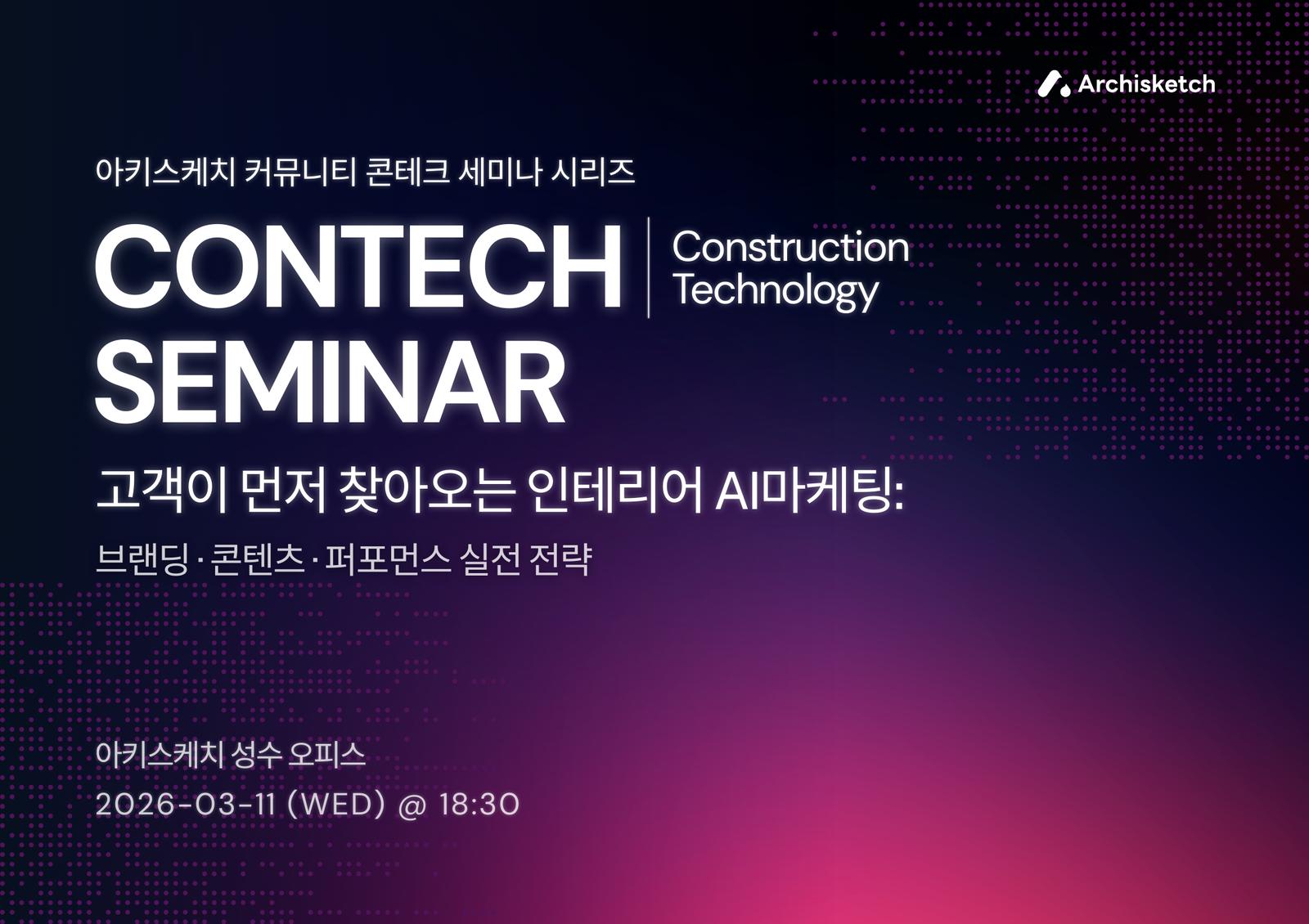 Archisketch

아키스케치 커뮤니티 콘테크 세미나 시리즈

CONTECH SEMINAR

Construction Technology

고객이 먼저 찾아오는 인테리어 AI마케팅:

브랜딩 · 콘텐츠 · 퍼포먼스 실전 전략

아키스케치 성수 오피스

2026-03-11 (WED) @ 18:30